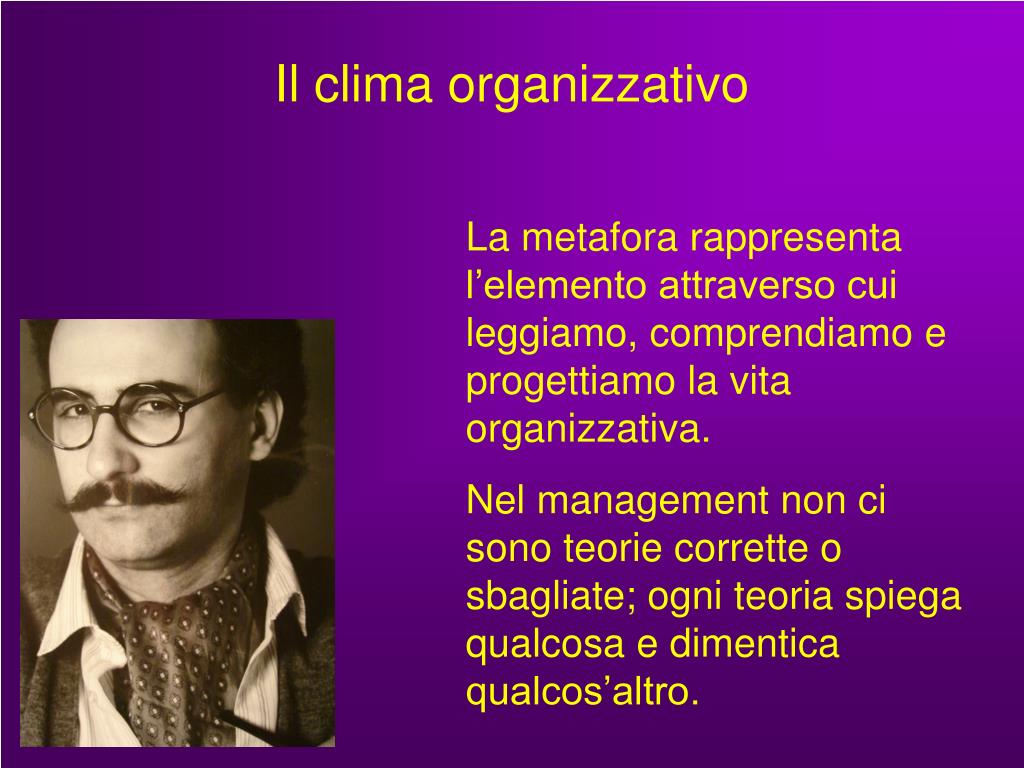 Il clima organizzativo

La metafora rappresenta l’elemento attraverso cui leggiamo, comprendiamo e progettiamo la vita organizzativa.

Nel management non ci sono teorie corrette o sbagliate; ogni teoria spiega qualcosa e dimentica qualcos’altro.